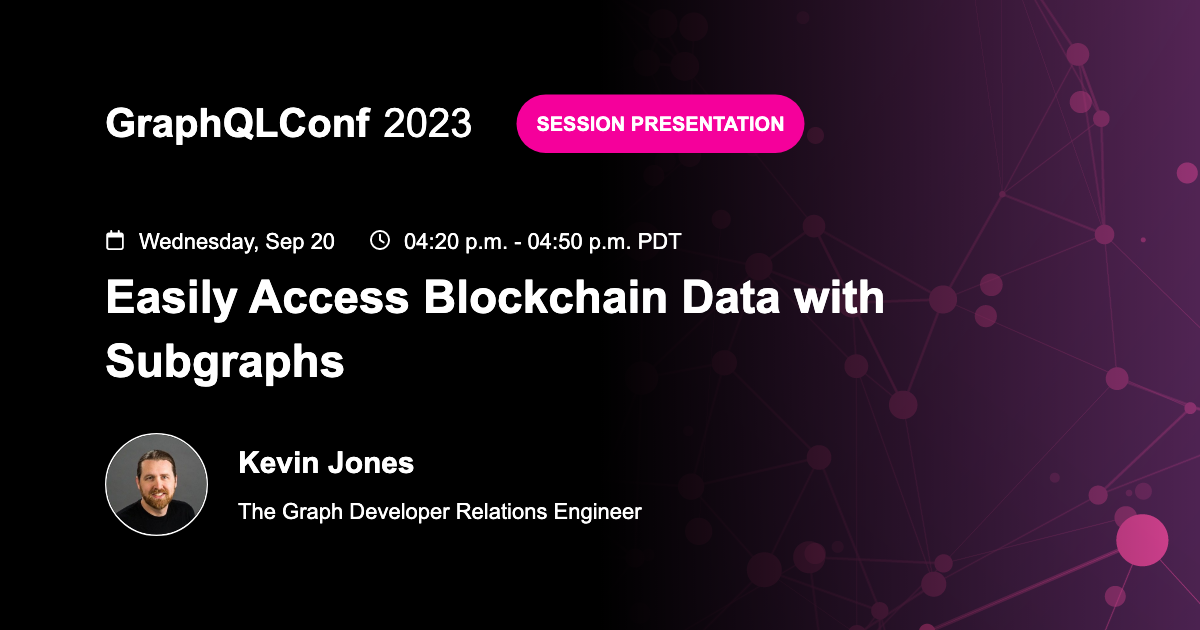 GraphQLConf 2023

SESSION PRESENTATION

Wednesday, Sep 20

04:20 p.m. - 04:50 p.m. PDT

Easily Access Blockchain Data with Subgraphs

Kevin Jones

The Graph Developer Relations Engineer